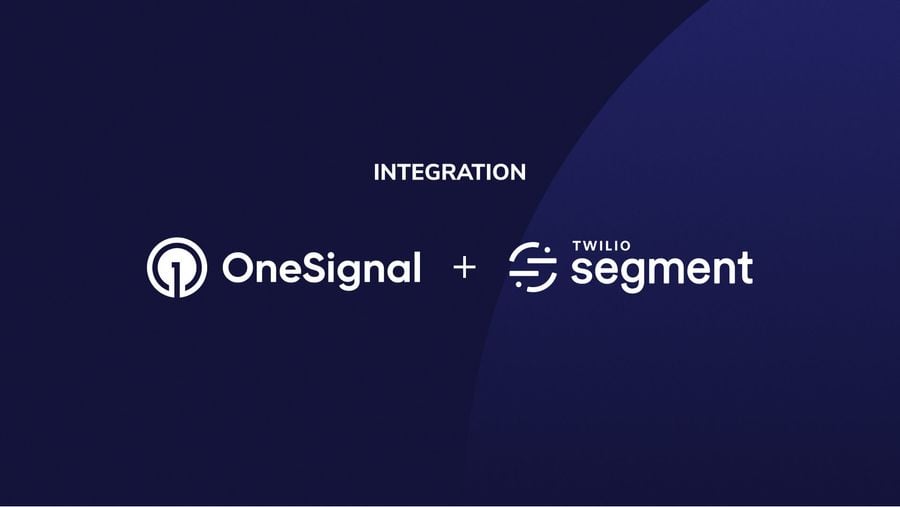 INTEGRATION

OneSignal + TWILIO segment